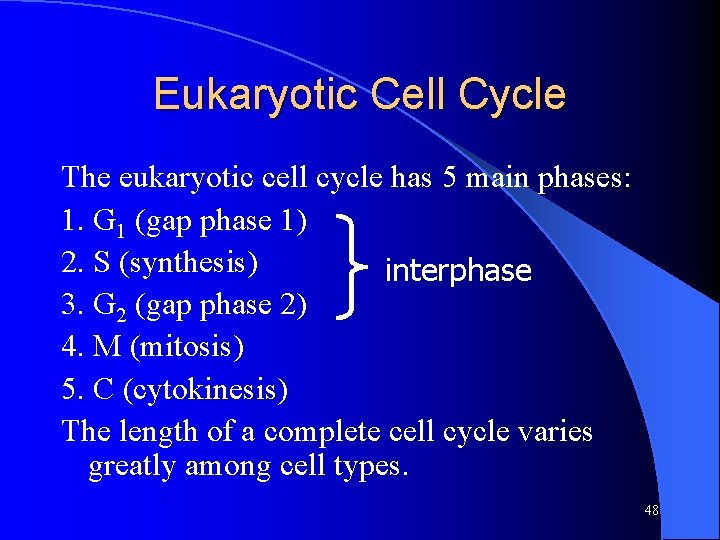 Eukaryotic Cell Cycle

The eukaryotic cell cycle has 5 main phases:
1. $G_1$ (gap phase 1)
2. S (synthesis)
3. $G_2$ (gap phase 2)
interphase
4. M (mitosis)
5. C (cytokinesis)
The length of a complete cell cycle varies greatly among cell types.

48